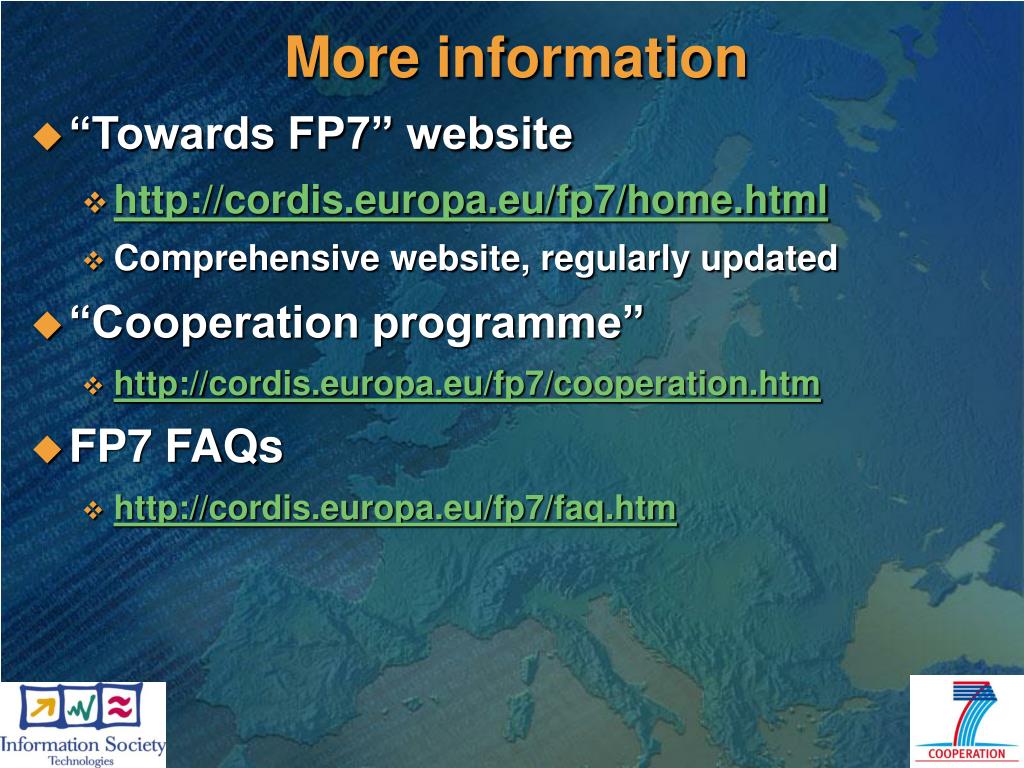 More information

“Towards FP7” website

http://cordis.europa.eu/fp7/home.html

Comprehensive website, regularly updated

“Cooperation programme”

http://cordis.europa.eu/fp7/cooperation.htm

FP7 FAQs

http://cordis.europa.eu/fp7/faq.htm

Information Society Technologies

COOPERATION